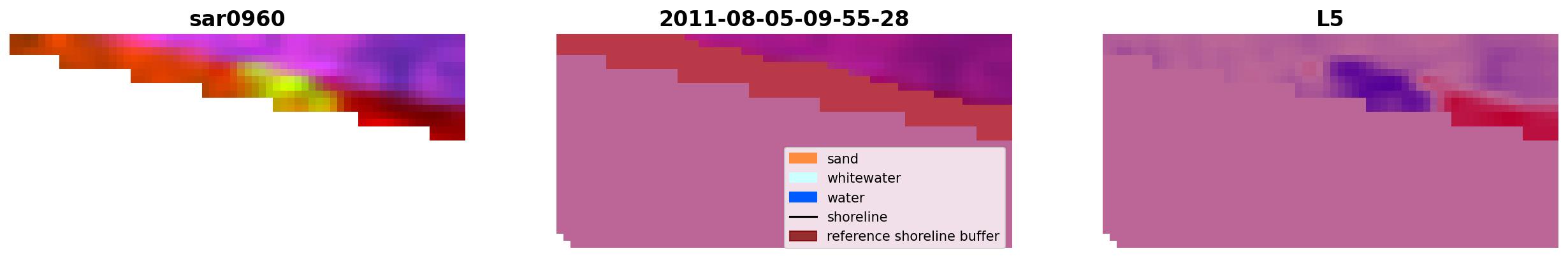 sar0960

2011-08-05-09-55-28

sand
whitewater
water
shoreline
reference shoreline buffer

L5